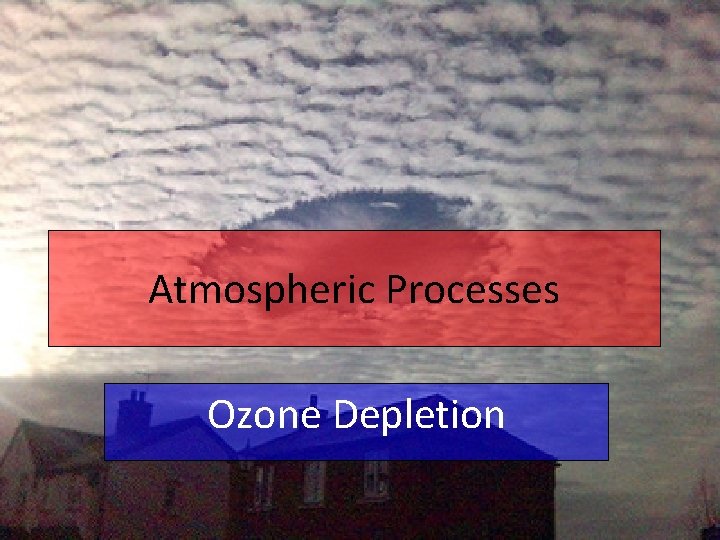 Atmospheric Processes

Ozone Depletion